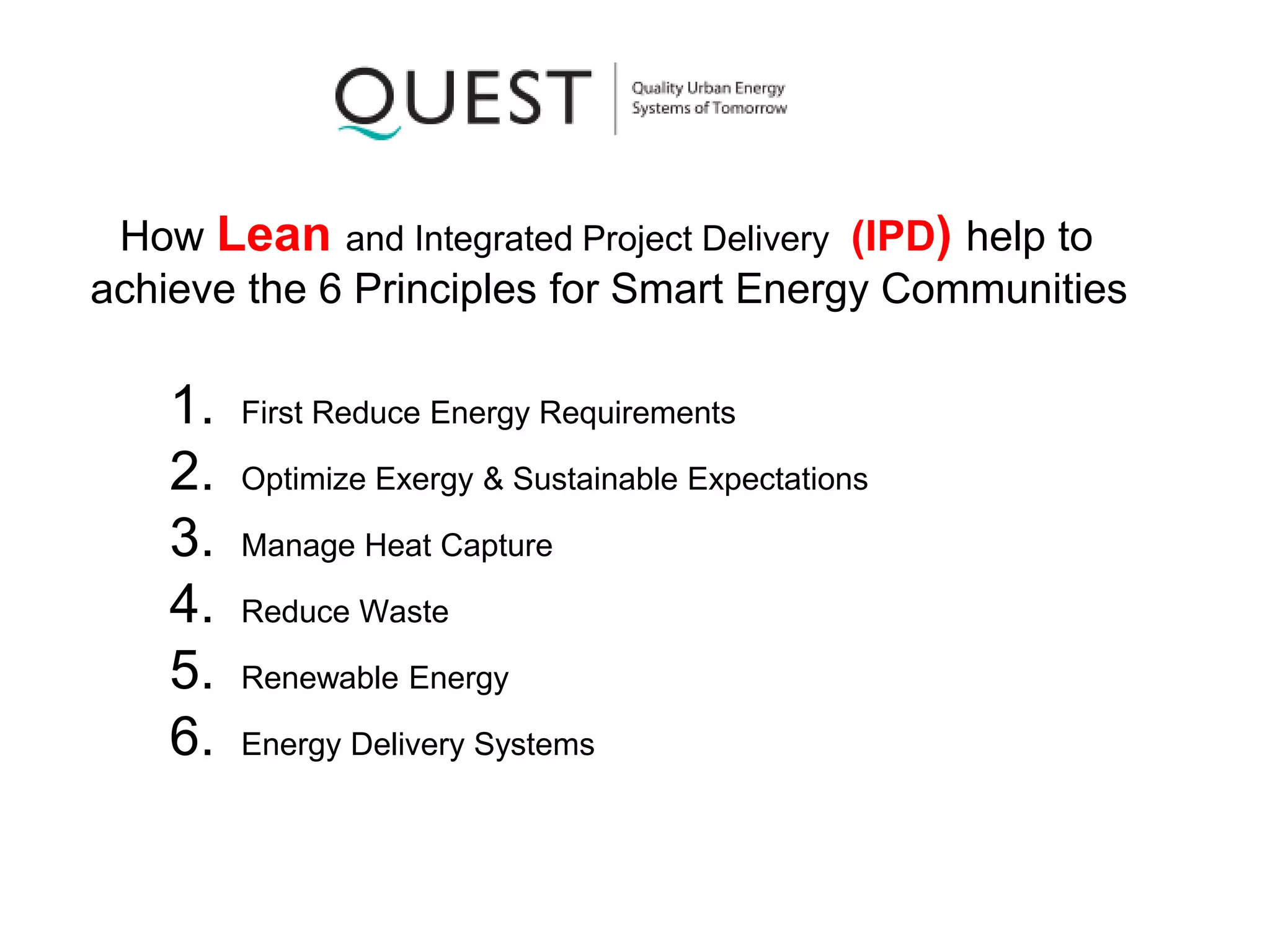 QUEST
Quality Urban Energy Systems of Tomorrow

How Lean and Integrated Project Delivery (IPD) help to achieve the 6 Principles for Smart Energy Communities

1. First Reduce Energy Requirements
2. Optimize Exergy & Sustainable Expectations
3. Manage Heat Capture
4. Reduce Waste
5. Renewable Energy
6. Energy Delivery Systems